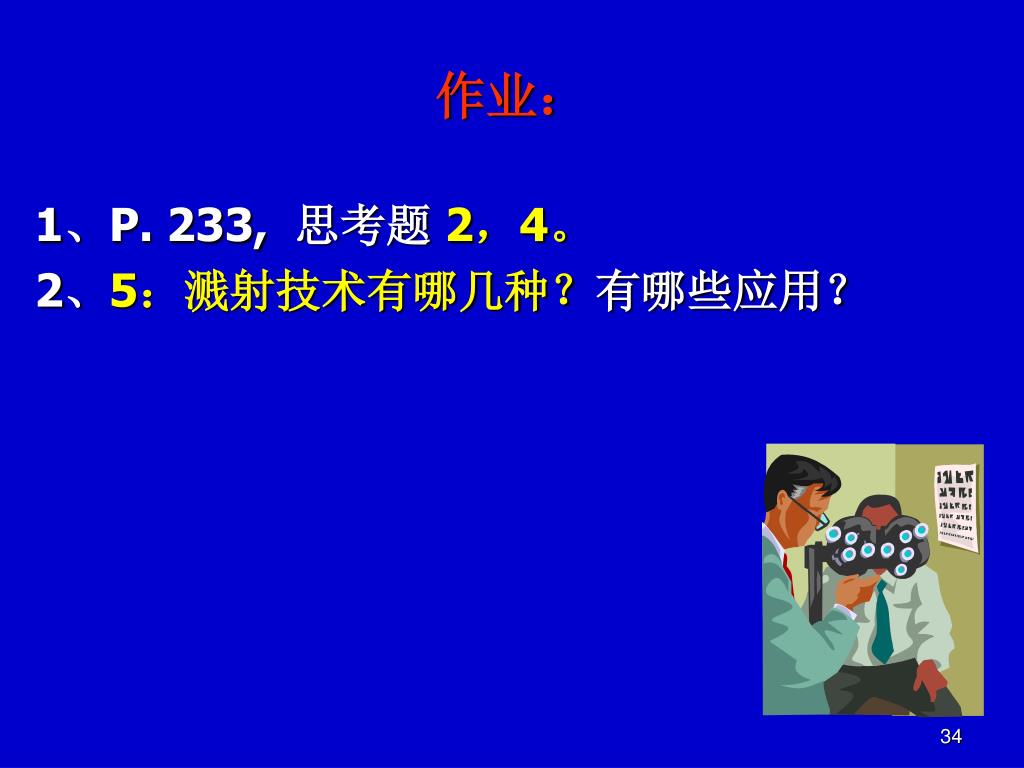 作业：

1、P. 233, 思考题 2，4。
2、5：溅射技术有哪几种？有哪些应用？

34